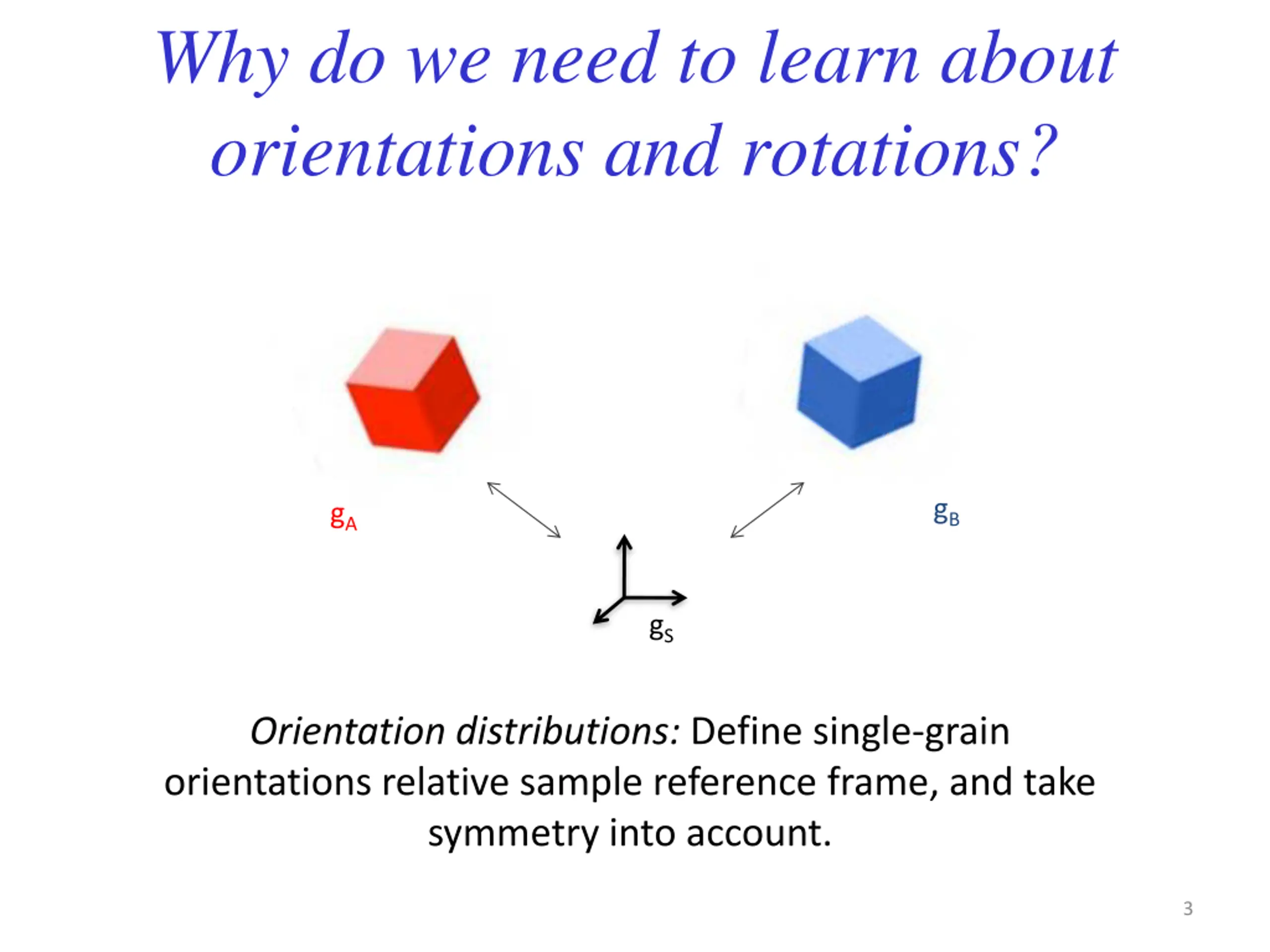 Why do we need to learn about orientations and rotations?

$g_A$

$g_B$

$g_S$

Orientation distributions: Define single-grain orientations relative sample reference frame, and take symmetry into account.

3